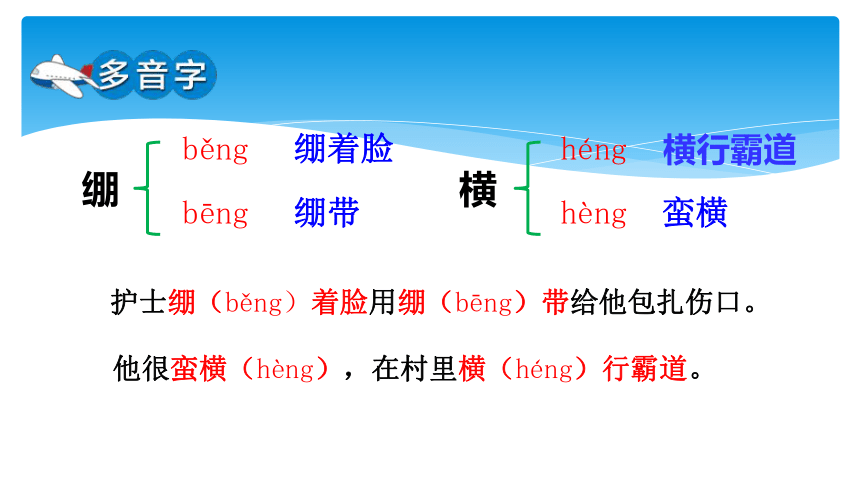 多音字

绷 běng 绷着脸
bēng 绷带

横 héng 横行霸道
hèng 蛮横

护士绷（běng）着脸用绷（bēng）带给他包扎伤口。

他很蛮横（hèng），在村里横（héng）行霸道。